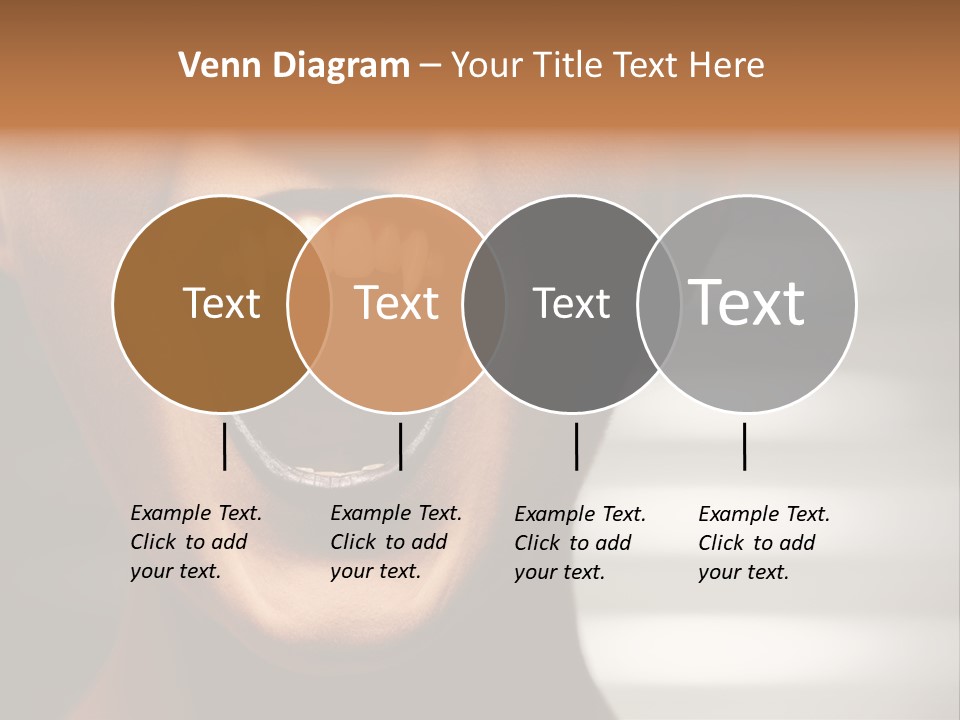 Venn Diagram – Your Title Text Here

Text

Text

Text

Text

Example Text. Click to add your text.

Example Text. Click to add your text.

Example Text. Click to add your text.

Example Text. Click to add your text.